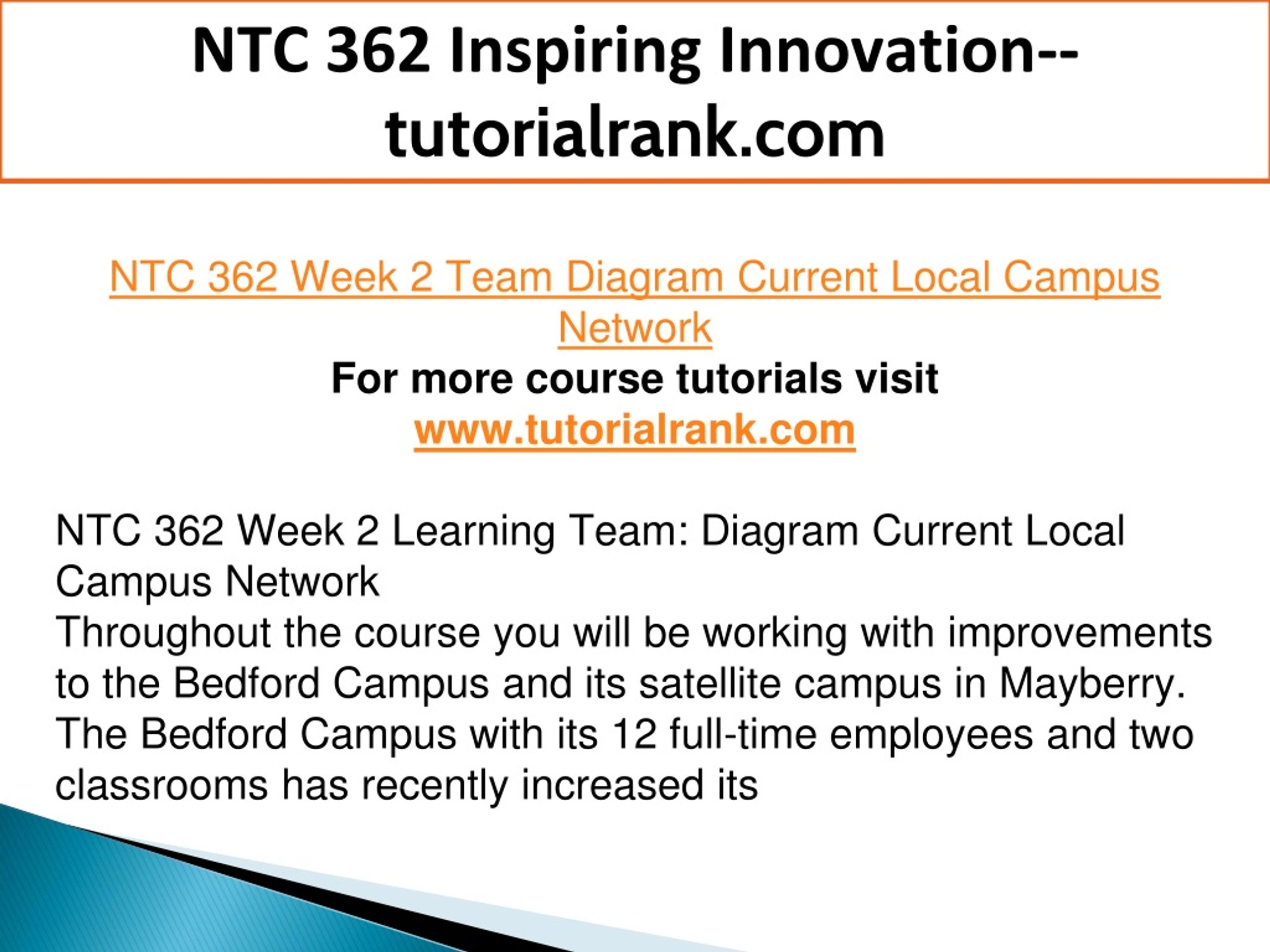 NTC 362 Inspiring Innovation--tutorialrank.com

NTC 362 Week 2 Team Diagram Current Local Campus Network
For more course tutorials visit
www.tutorialrank.com

NTC 362 Week 2 Learning Team: Diagram Current Local Campus Network
Throughout the course you will be working with improvements to the Bedford Campus and its satellite campus in Mayberry. The Bedford Campus with its 12 full-time employees and two classrooms has recently increased its